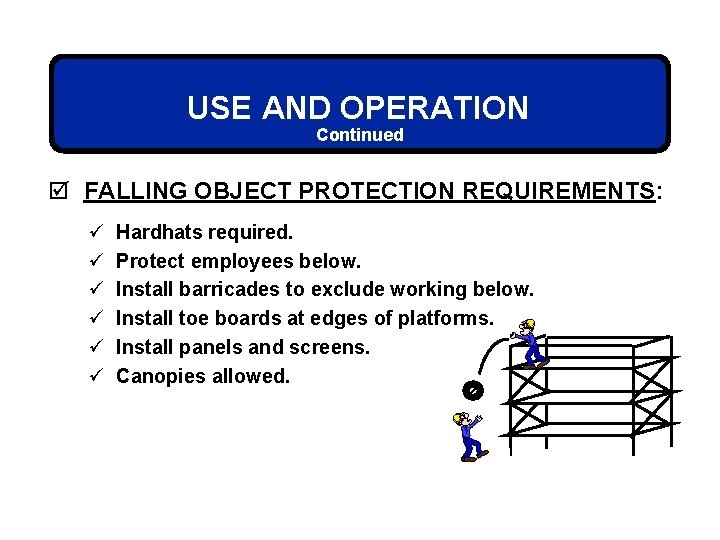 USE AND OPERATION
Continued

☑ FALLING OBJECT PROTECTION REQUIREMENTS:

✓ Hardhats required.
✓ Protect employees below.
✓ Install barricades to exclude working below.
✓ Install toe boards at edges of platforms.
✓ Install panels and screens.
✓ Canopies allowed.